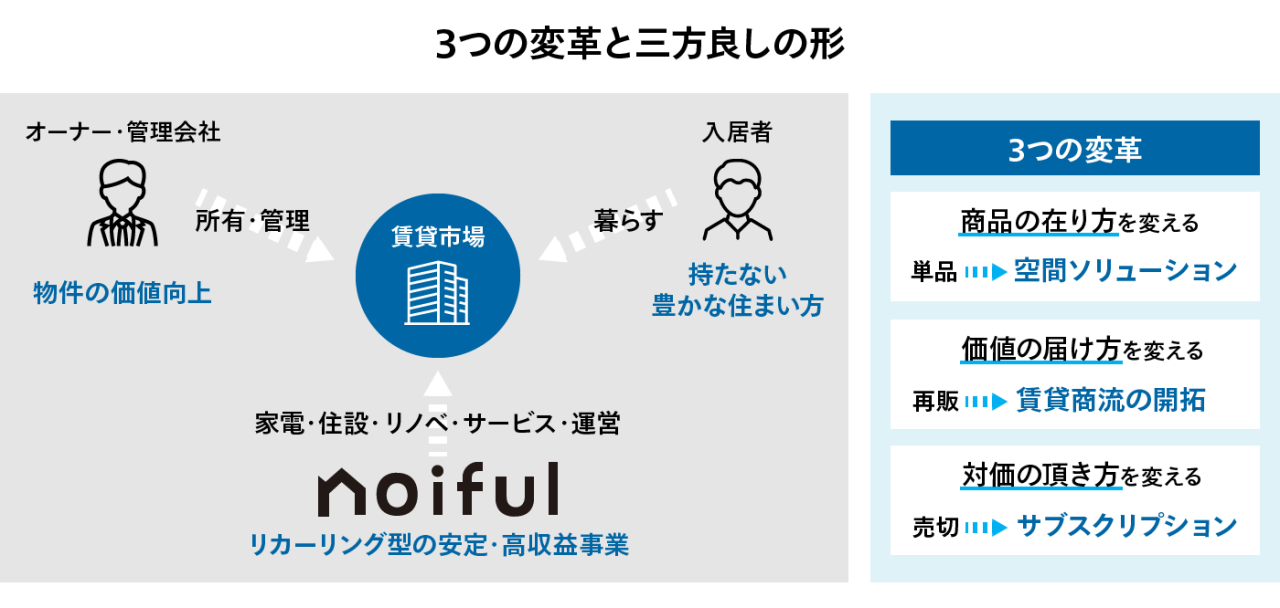 3つの変革と三方良しの形

オーナー・管理会社

所有・管理

物件の価値向上

賃貸市場

入居者

暮らす

持たない
豊かな住まい方

家電・住設・リノベ・サービス・運営

noiful

リカーリング型の安定・高収益事業

3つの変革

商品の在り方を変える

単品 空間ソリューション

価値の届け方を変える

再販 賃貸商流の開拓

対価の頂き方を変える

売切 サブスクリプション